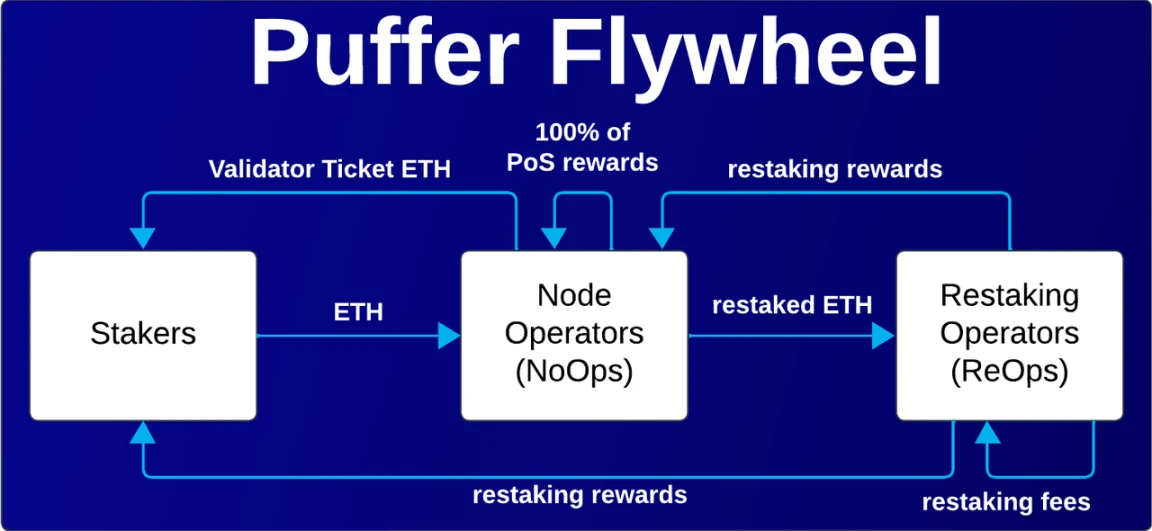 Puffer Flywheel

Validator Ticket ETH

100% of PoS rewards

restaking rewards

Stakers

ETH

Node Operators (NoOps)

restaked ETH

Restaking Operators (ReOps)

restaking rewards

restaking fees